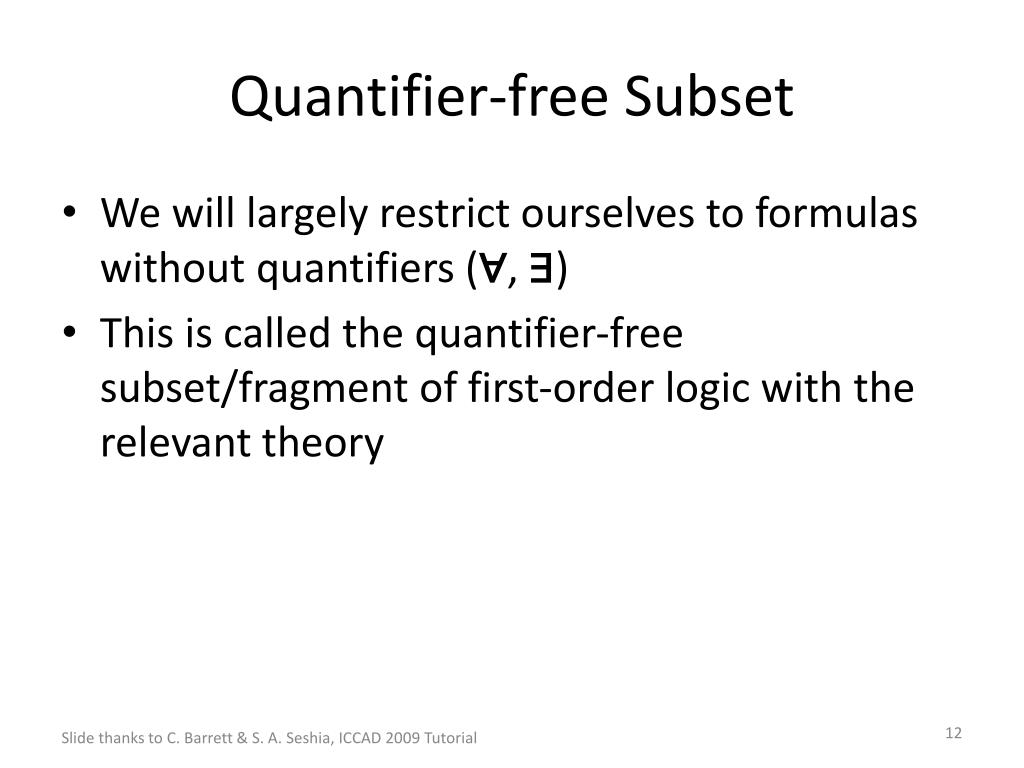 Quantifier-free Subset

• We will largely restrict ourselves to formulas without quantifiers ($\forall$, $\exists$)
• This is called the quantifier-free subset/fragment of first-order logic with the relevant theory

Slide thanks to C. Barrett & S. A. Seshia, ICCAD 2009 Tutorial

12